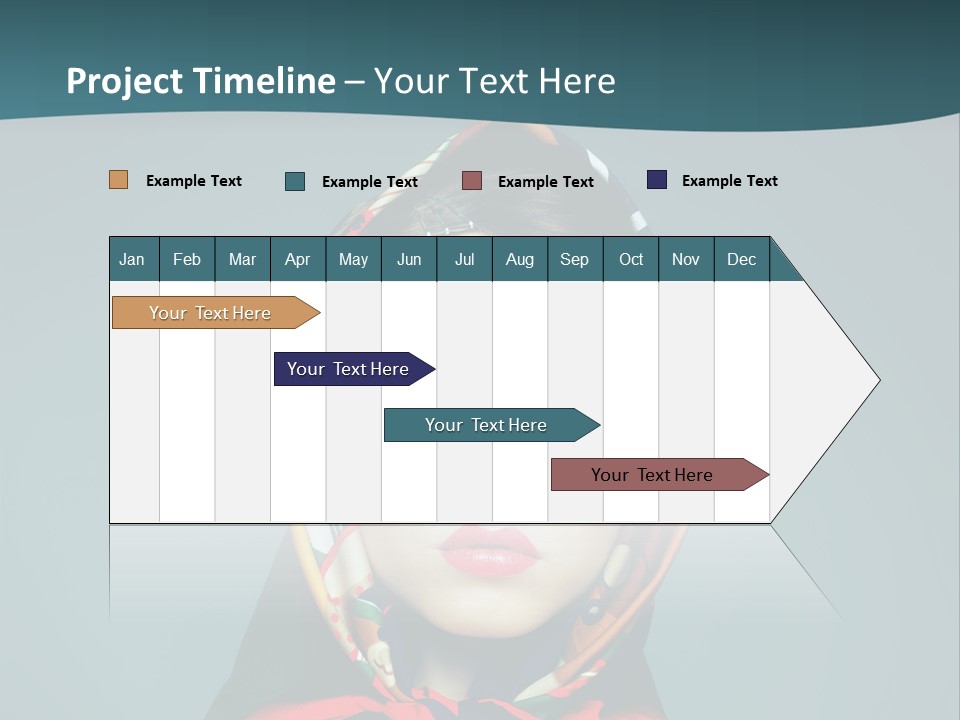 Project Timeline – Your Text Here

Example Text
Example Text
Example Text
Example Text

| Jan | Feb | Mar | Apr | May | Jun | Jul | Aug | Sep | Oct | Nov | Dec |
|---|---|---|---|---|---|---|---|---|---|---|---|

Your Text Here

Your Text Here

Your Text Here

Your Text Here